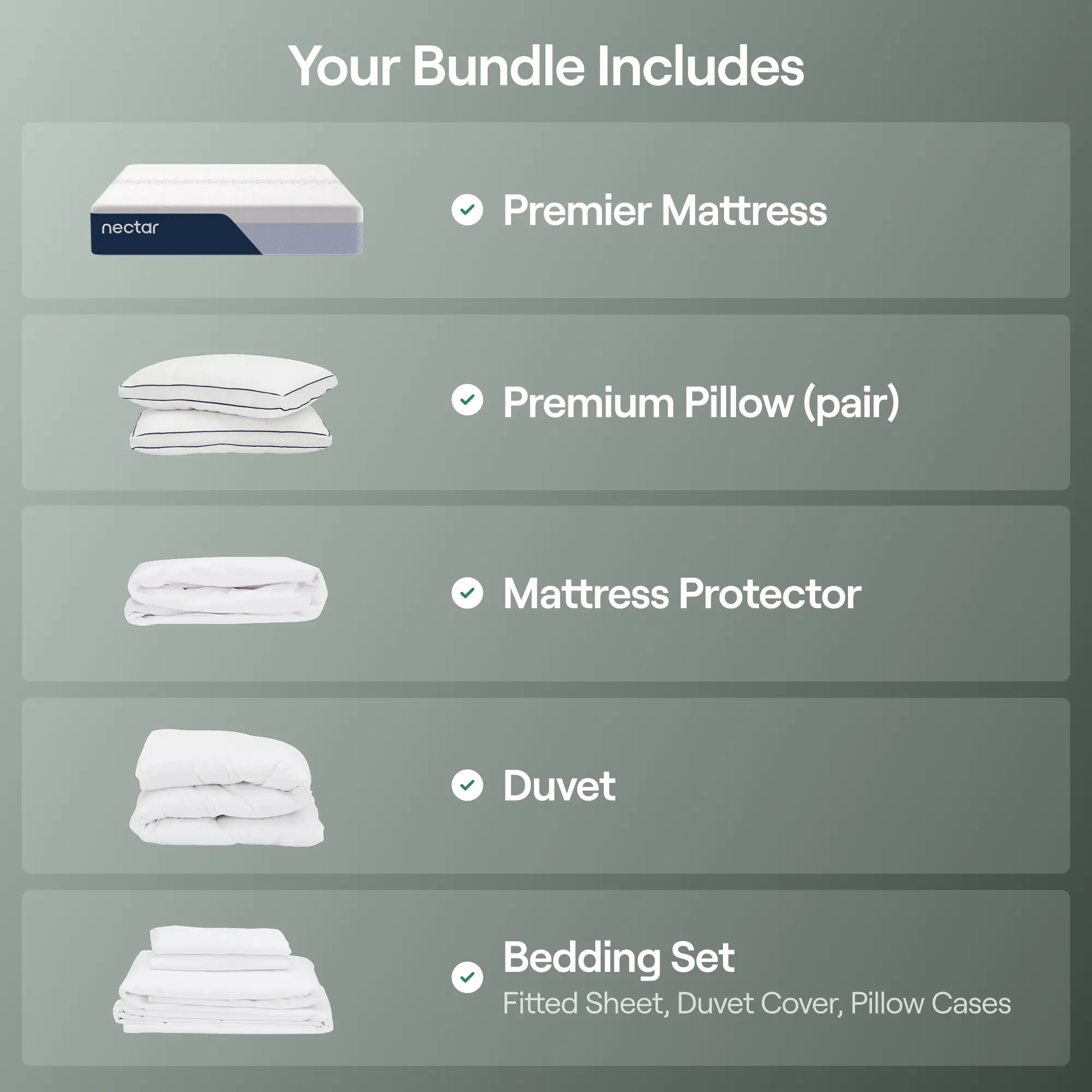 Your Bundle Includes

nectar

Premier Mattress

Premium Pillow (pair)

Mattress Protector

Duvet

Bedding Set
Fitted Sheet, Duvet Cover, Pillow Cases